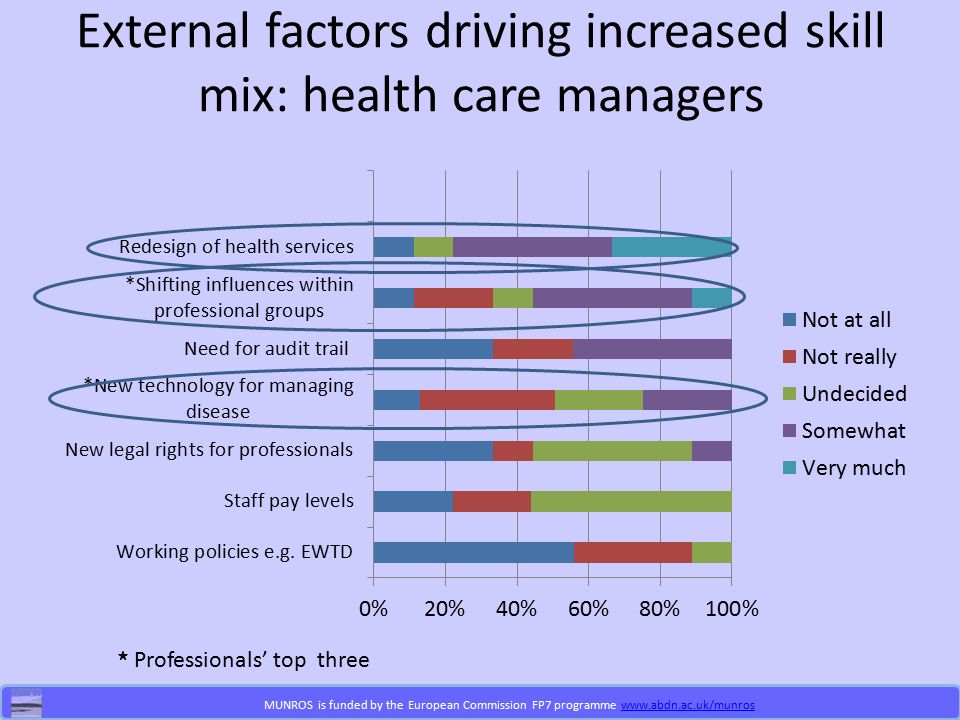 External factors driving increased skill mix: health care managers

Redesign of health services
*Shifting influences within professional groups
Need for audit trail
*New technology for managing disease
New legal rights for professionals
Staff pay levels
Working policies e.g. EWTD

0%
20%
40%
60%
80%
100%

Not at all
Not really
Undecided
Somewhat
Very much

* Professionals' top three

MUNROS is funded by the European Commission FP7 programme www.abdn.ac.uk/munros